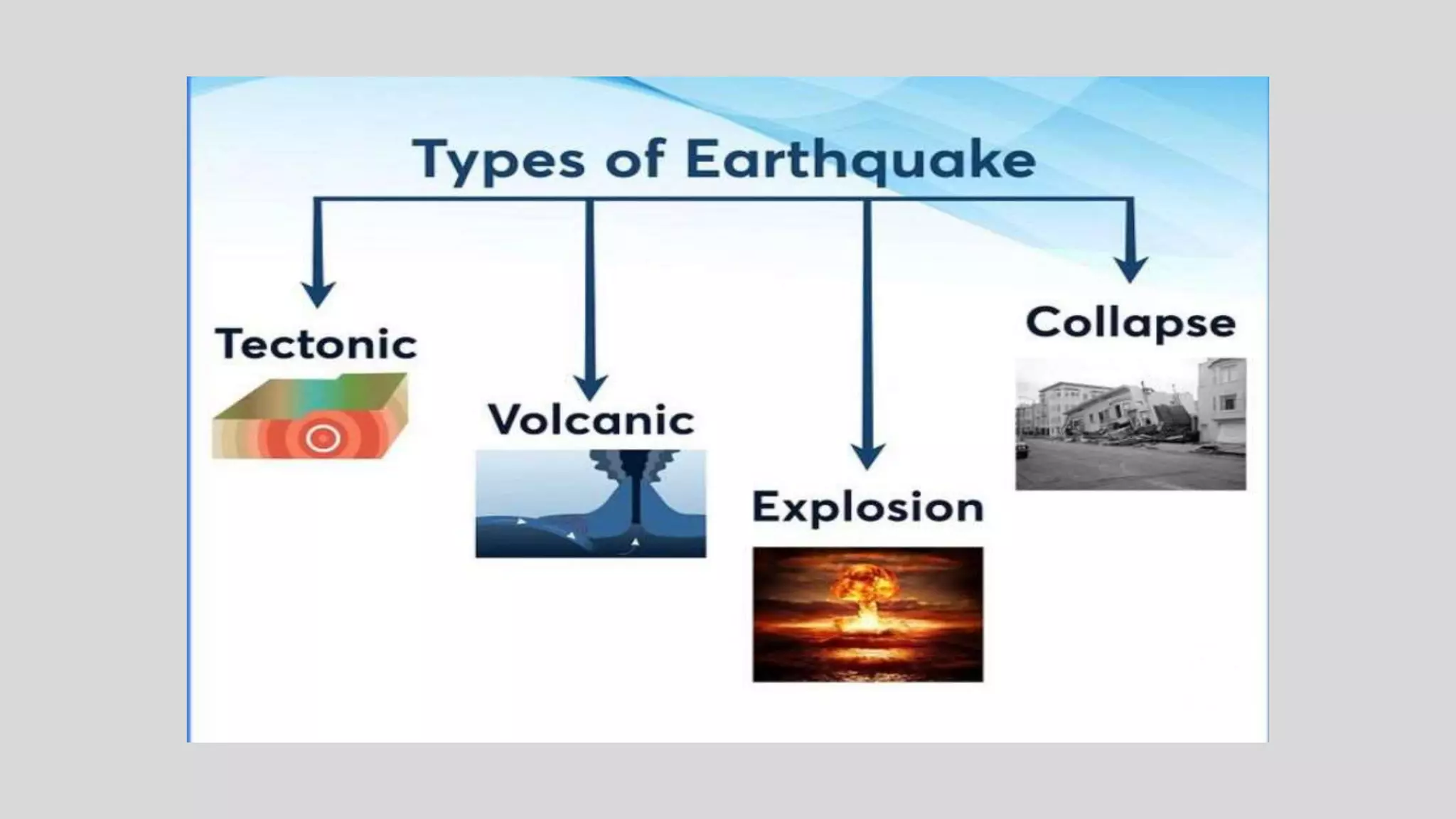 Types of Earthquake

Tectonic

Volcanic

Explosion

Collapse